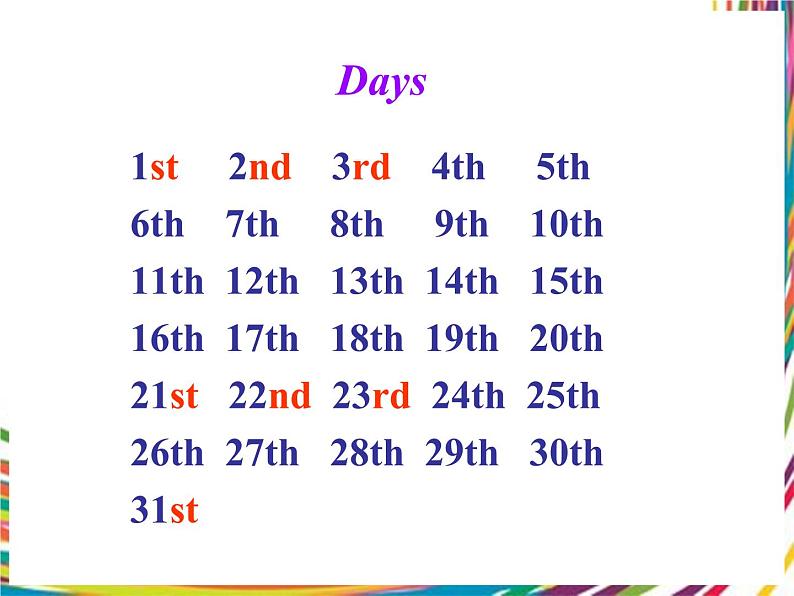 Days

1st 2nd 3rd 4th 5th
6th 7th 8th 9th 10th
11th 12th 13th 14th 15th
16th 17th 18th 19th 20th
21st 22nd 23rd 24th 25th
26th 27th 28th 29th 30th
31st